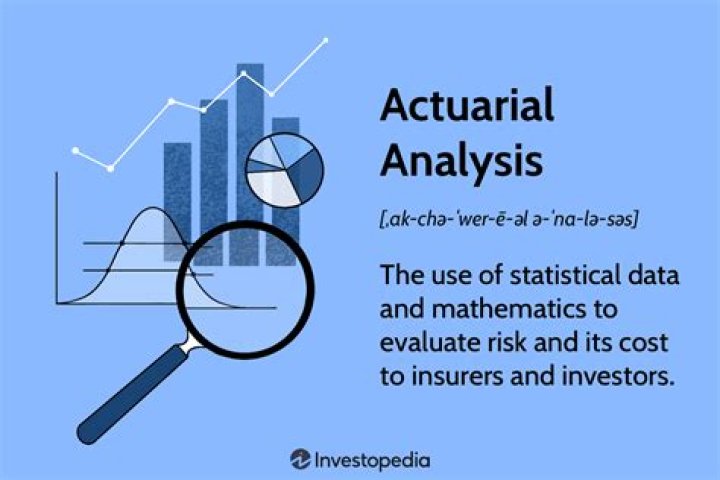 Actuarial Analysis

[ˌak-chə-ˈwer-ē-əl ə-ˈna-lə-səs]

The use of statistical data and mathematics to evaluate risk and its cost to insurers and investors.

Investopedia